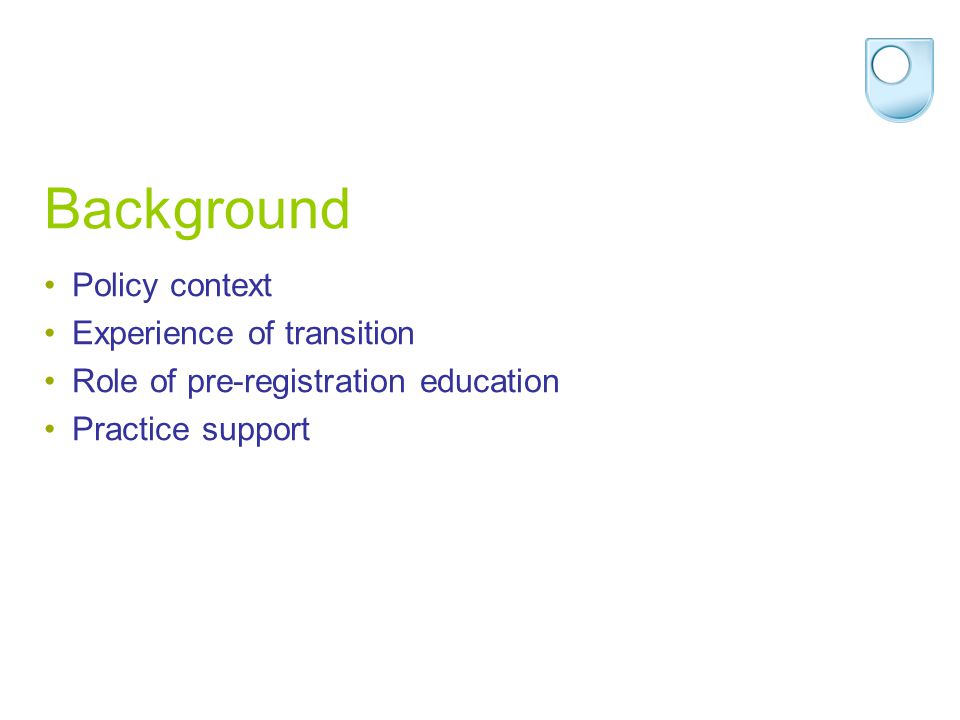 Background

• Policy context
• Experience of transition
• Role of pre-registration education
• Practice support